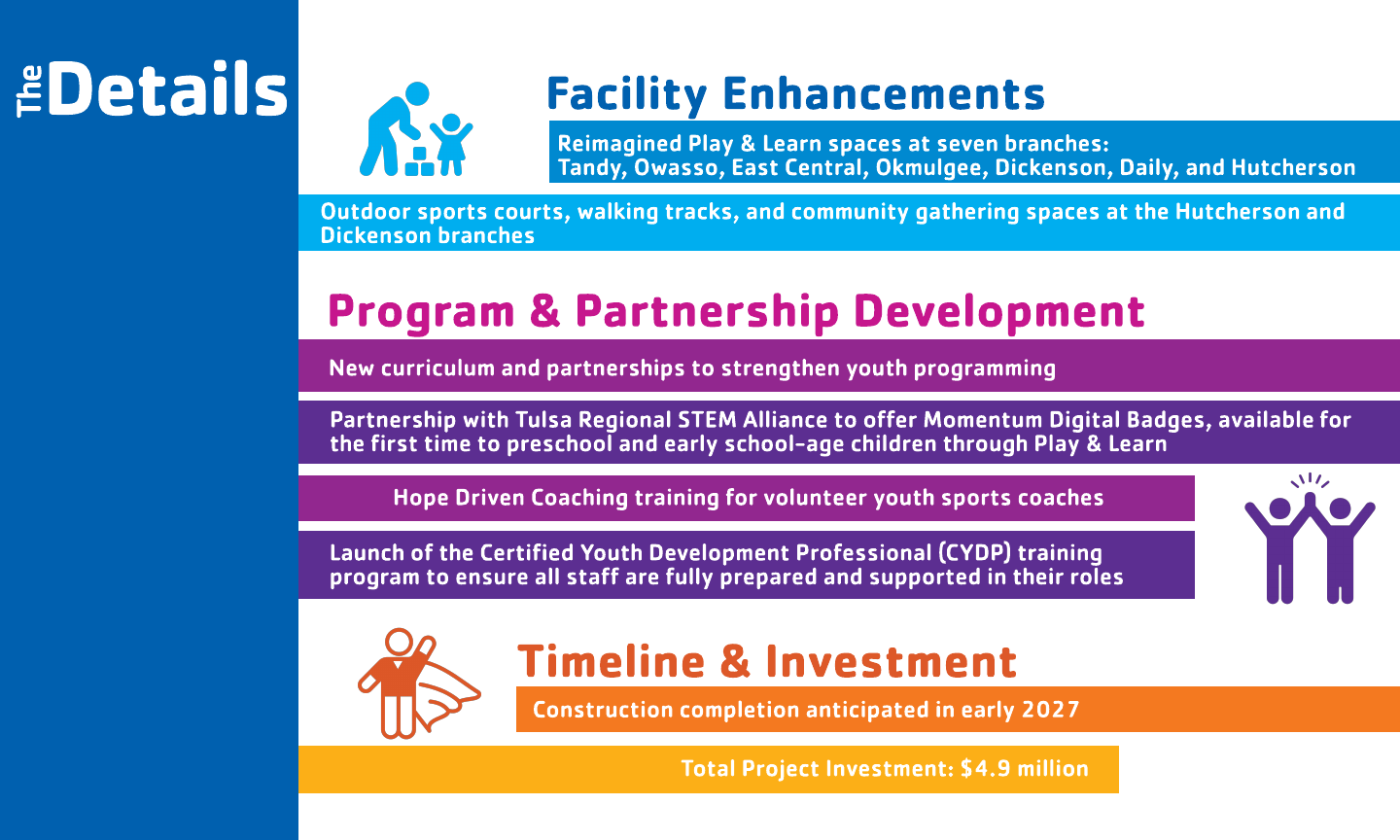 The Details

Facility Enhancements

Reimagined Play & Learn spaces at seven branches: Tandy, Owasso, East Central, Okmulgee, Dickenson, Daily, and Hutcherson

Outdoor sports courts, walking tracks, and community gathering spaces at the Hutcherson and Dickenson branches

Program & Partnership Development

New curriculum and partnerships to strengthen youth programming

Partnership with Tulsa Regional STEM Alliance to offer Momentum Digital Badges, available for the first time to preschool and early school-age children through Play & Learn

Hope Driven Coaching training for volunteer youth sports coaches

Launch of the Certified Youth Development Professional (CYDP) training program to ensure all staff are fully prepared and supported in their roles

Timeline & Investment

Construction completion anticipated in early 2027

Total Project Investment: $4.9 million